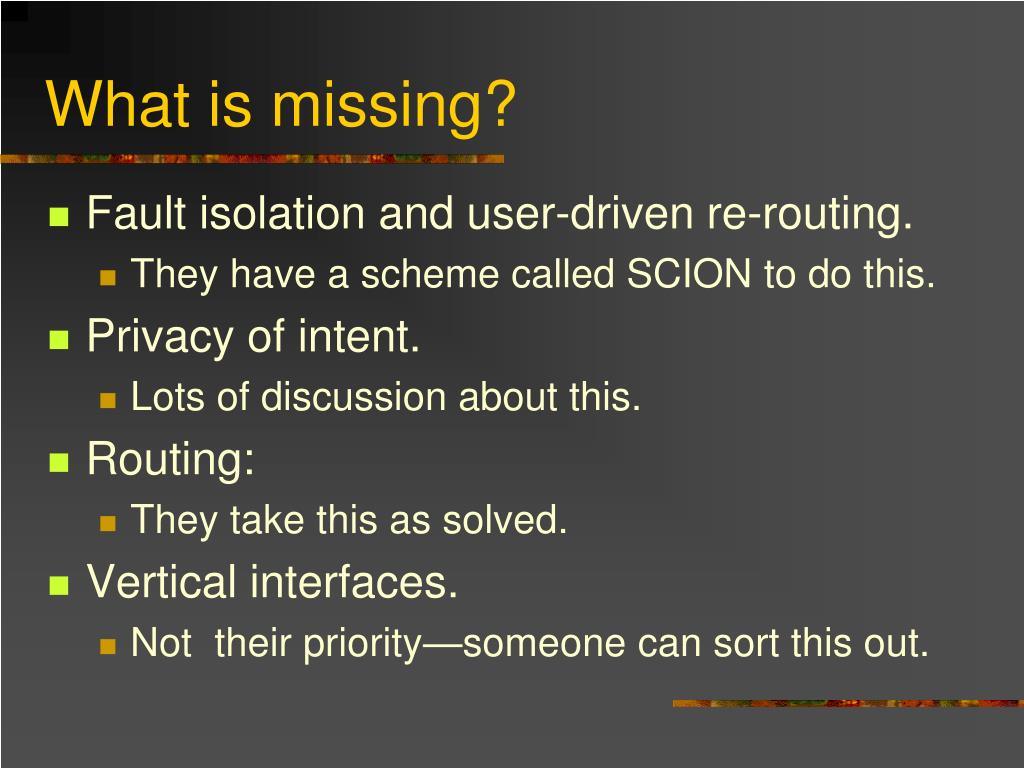 What is missing?

Fault isolation and user-driven re-routing.
They have a scheme called SCION to do this.

Privacy of intent.
Lots of discussion about this.

Routing:
They take this as solved.

Vertical interfaces.
Not their priority—someone can sort this out.